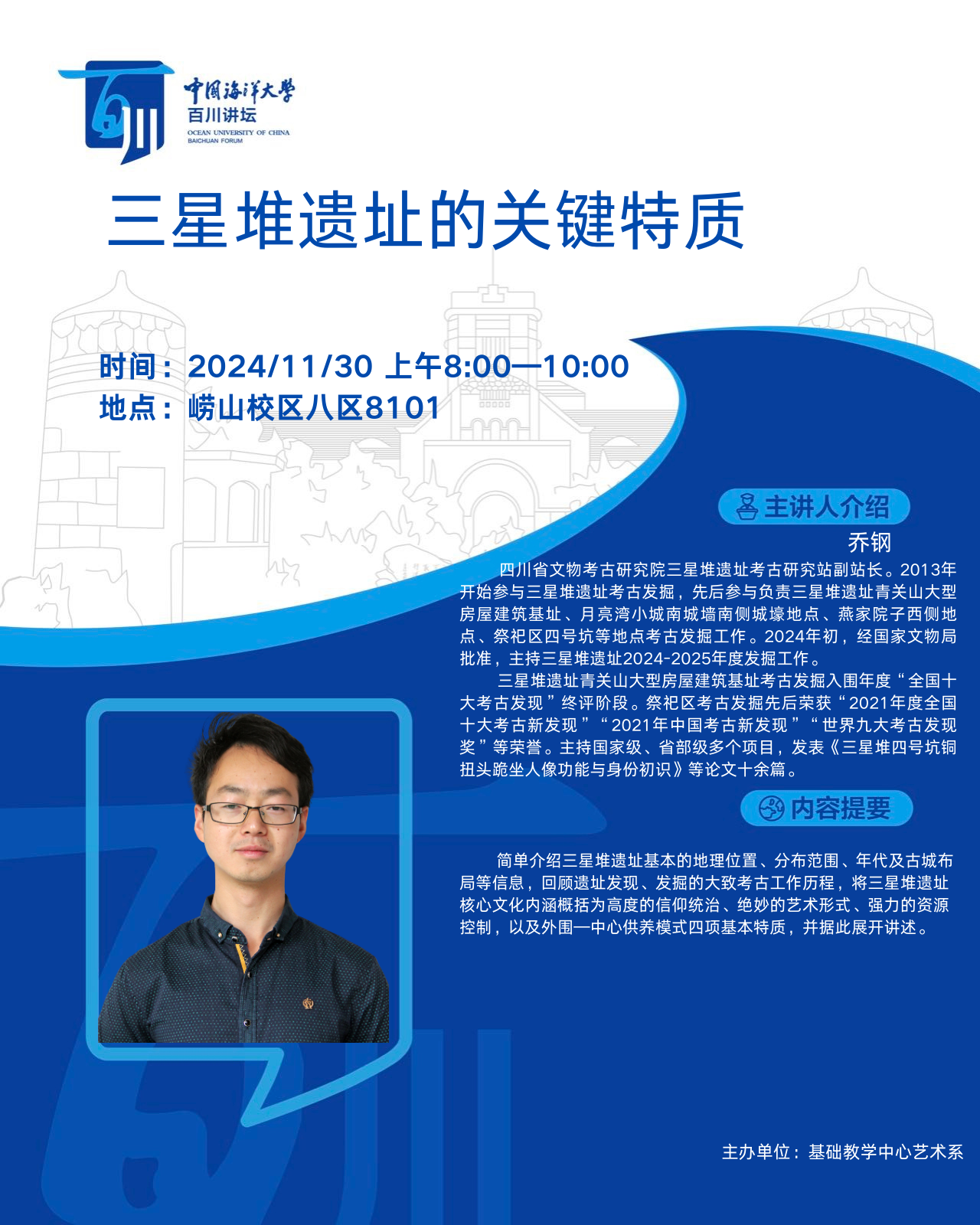 中国海洋大学
百川讲坛
OCEAN UNIVERSITY OF CHINA
BAICHUAN FORUM

三星堆遗址的关键特质

时间：2024/11/30 上午8:00—10:00
地点：崂山校区八区8101

主讲人介绍

乔钢

四川省文物考古研究院三星堆遗址考古研究站副站长。2013年开始参与三星堆遗址考古发掘，先后参与负责三星堆遗址青关山大型房屋建筑基址、月亮湾小城南城墙南侧城壕地点、燕家院子西侧地点、祭祀区四号坑等地点考古发掘工作。2024年初，经国家文物局批准，主持三星堆遗址2024-2025年度发掘工作。

三星堆遗址青关山大型房屋建筑基址考古发掘入围年度“全国十大考古发现”终评阶段。祭祀区考古发掘先后荣获“2021年度全国十大考古新发现”“2021年中国考古新发现”“世界九大考古发现奖”等荣誉。主持国家级、省部级多个项目，发表《三星堆四号坑铜扭头跪坐人像功能与身份初识》等论文十余篇。

内容提要

简单介绍三星堆遗址基本的地理位置、分布范围、年代及古城布局等信息，回顾遗址发现、发掘的大致考古工作历程，将三星堆遗址核心文化内涵概括为高度的信仰统治、绝妙的艺术形式、强力的资源控制，以及外围—中心供养模式四项基本特质，并据此展开讲述。

主办单位：基础教学中心艺术系